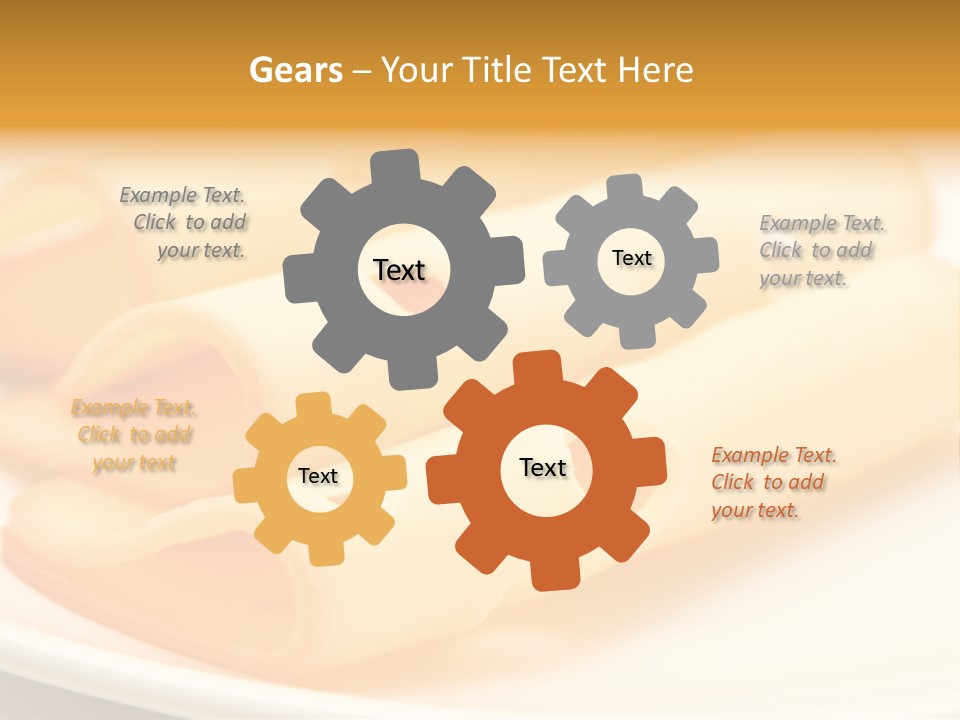 Gears – Your Title Text Here

Example Text. Click to add your text.

Text

Text

Example Text. Click to add your text.

Example Text. Click to add your text

Text

Text

Example Text. Click to add your text.